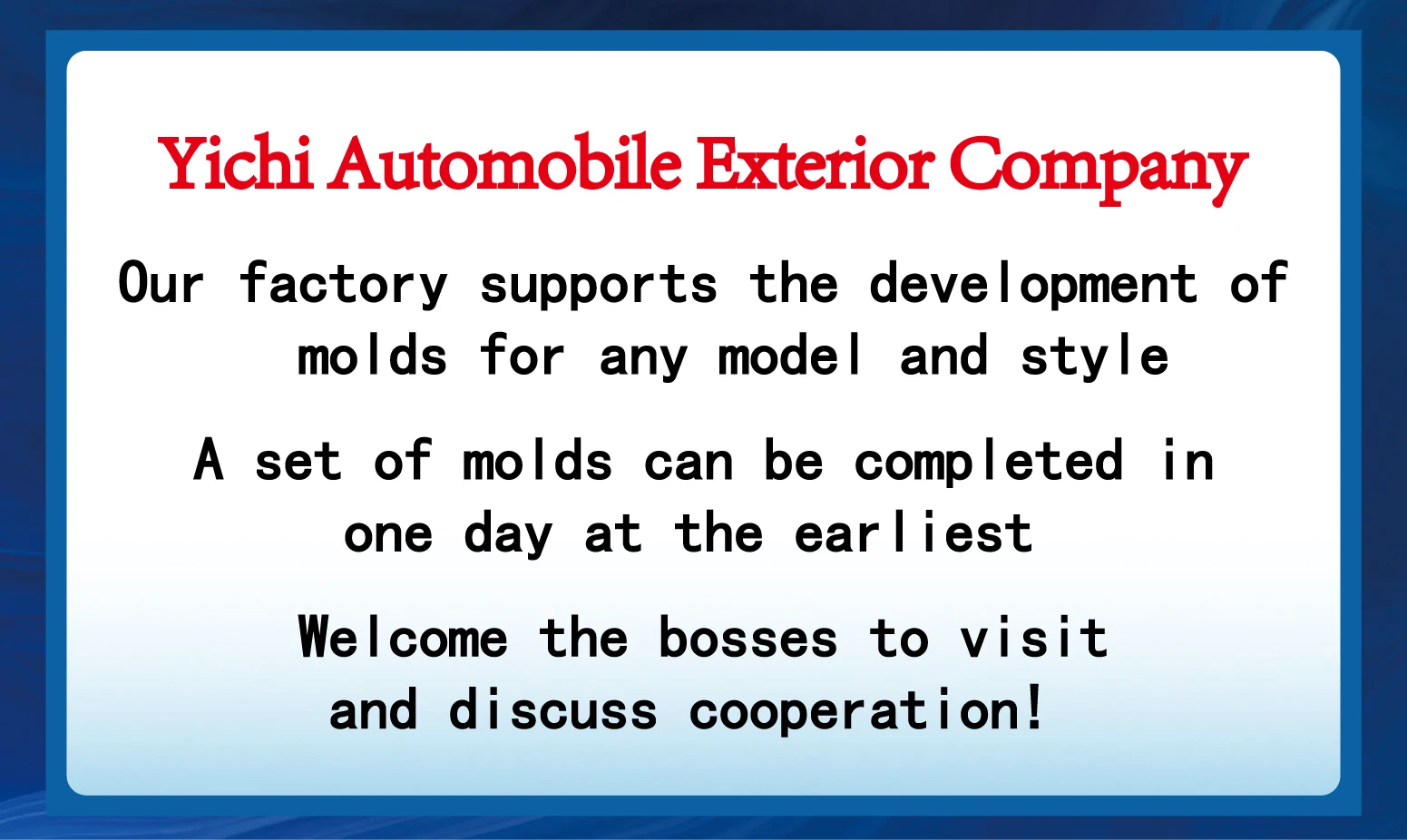 Yichi Automobile Exterior Company

Our factory supports the development of molds for any model and style

A set of molds can be completed in one day at the earliest

Welcome the bosses to visit and discuss cooperation!